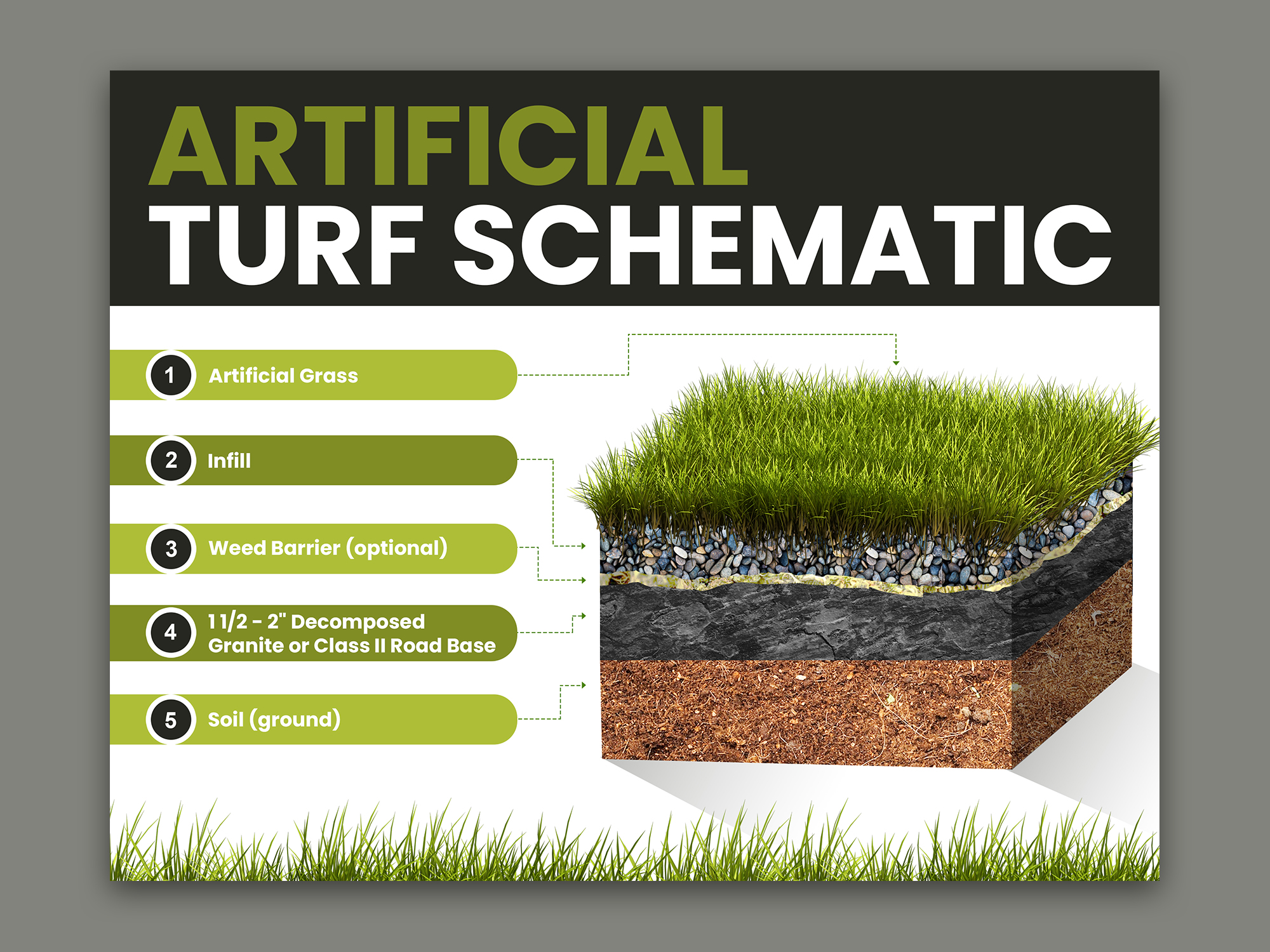 ARTIFICIAL
TURF SCHEMATIC

1 Artificial Grass

2 Infill

3 Weed Barrier (optional)

4 1 1/2 - 2" Decomposed Granite or Class II Road Base

5 Soil (ground)